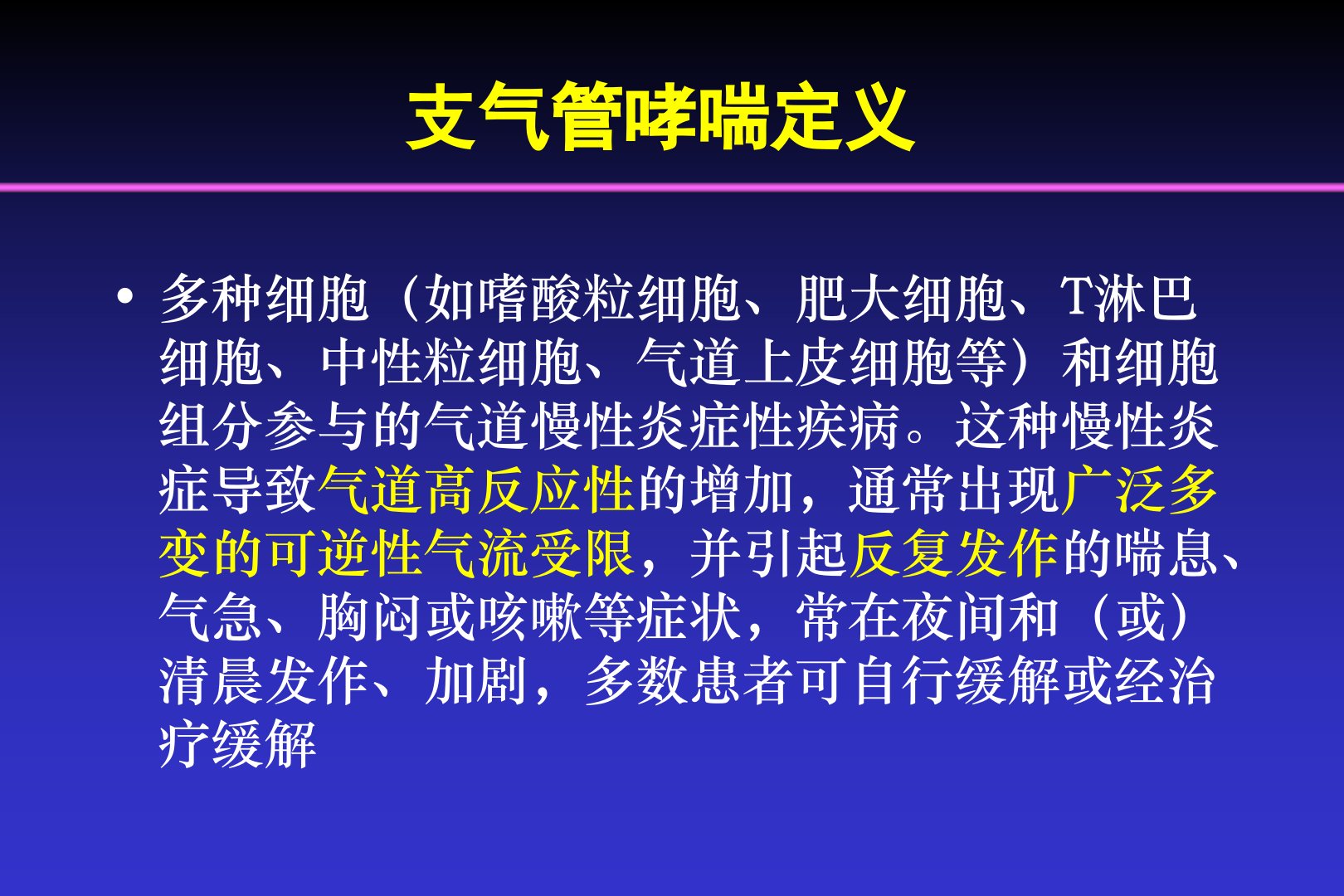 支气管哮喘定义

• 多种细胞（如嗜酸粒细胞、肥大细胞、T淋巴细胞、中性粒细胞、气道上皮细胞等）和细胞组分参与的气道慢性炎症性疾病。这种慢性炎症导致气道高反应性的增加，通常出现广泛多变的可逆性气流受限，并引起反复发作的喘息、气急、胸闷或咳嗽等症状，常在夜间和（或）清晨发作、加剧，多数患者可自行缓解或经治疗缓解